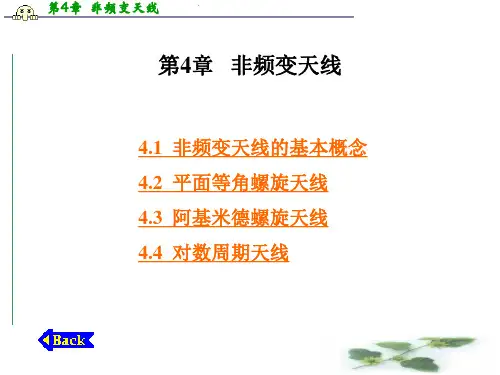 第4章 非频变天线

第4章 非频变天线

4.1 非频变天线的基本概念

4.2 平面等角螺旋天线

4.3 阿基米德螺旋天线

4.4 对数周期天线

Back